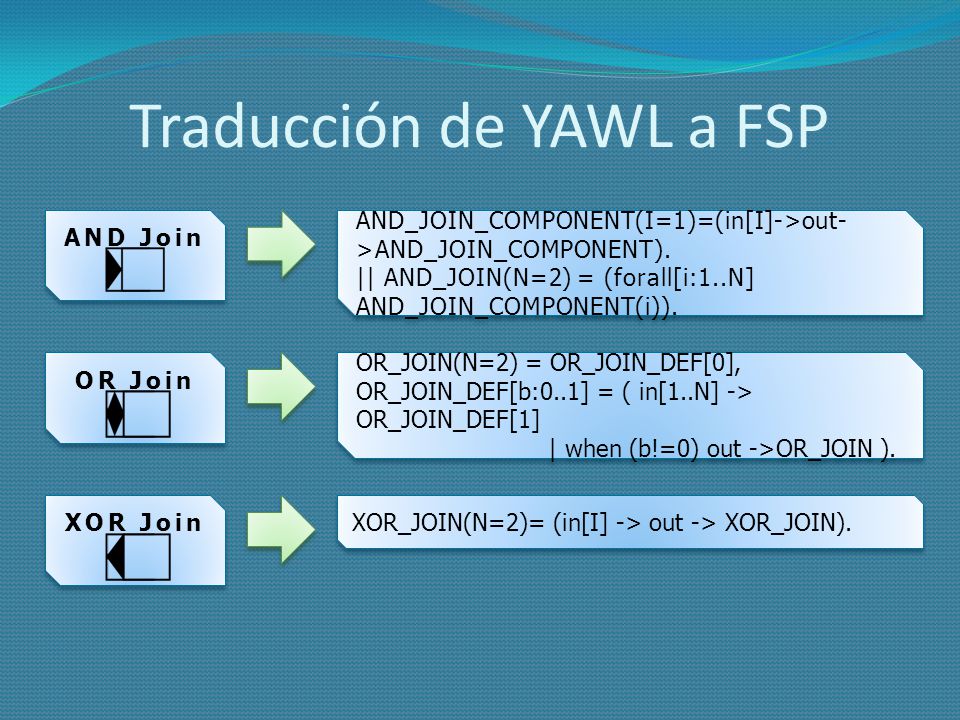 Traducción de YAWL a FSP

AND Join

AND_JOIN_COMPONENT(I=1)=(in[I]->out->AND_JOIN_COMPONENT).
|| AND_JOIN(N=2) = (forall[i:1..N] AND_JOIN_COMPONENT(i)).

OR Join

OR_JOIN(N=2) = OR_JOIN_DEF[0],
OR_JOIN_DEF[b:0..1] = ( in[1..N] -> OR_JOIN_DEF[1]
| when (b!=0) out ->OR_JOIN ).

XOR Join

XOR_JOIN(N=2)= (in[I] -> out -> XOR_JOIN).